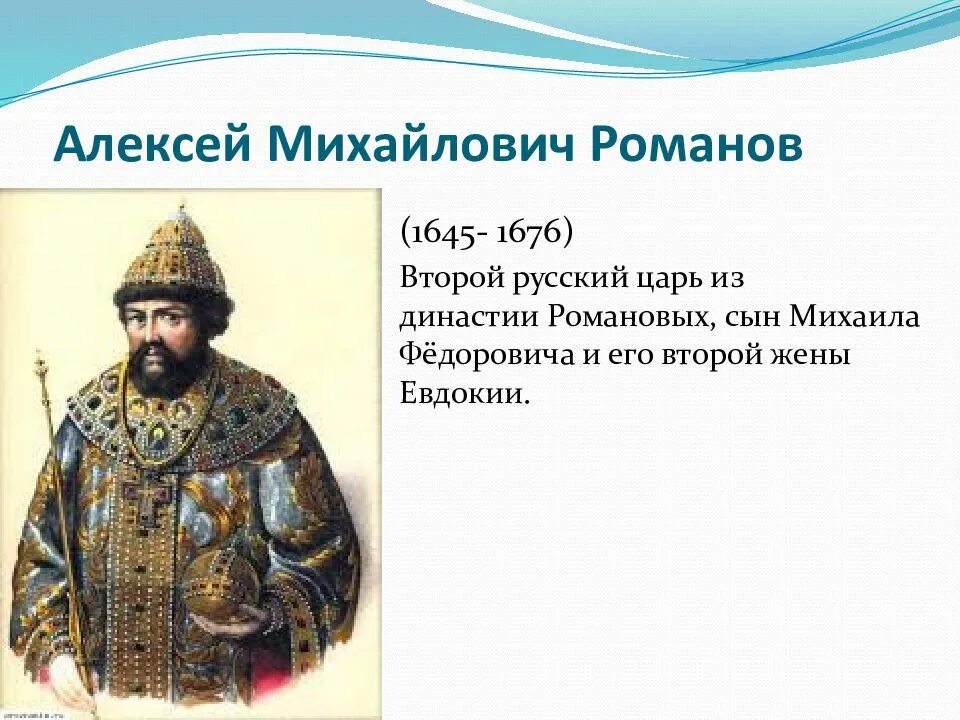 Алексей Михайлович Романов

(1645- 1676)

Второй русский царь из династии Романовых, сын Михаила Фёдоровича и его второй жены Евдокии.